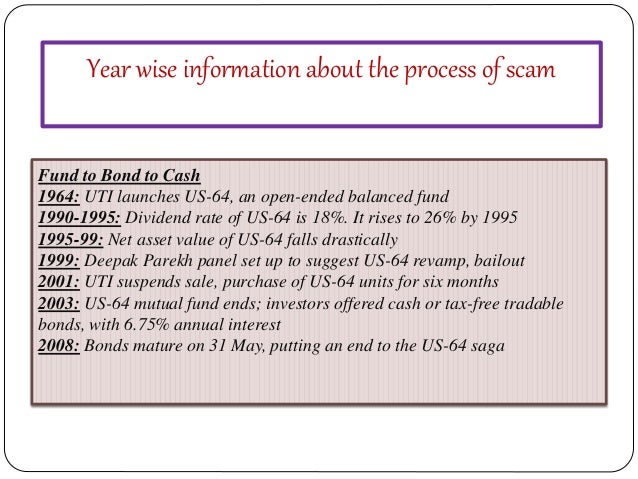 Year wise information about the process of scam

Fund to Bond to Cash
1964: UTI launches US-64, an open-ended balanced fund
1990-1995: Dividend rate of US-64 is 18%. It rises to 26% by 1995
1995-99: Net asset value of US-64 falls drastically
1999: Deepak Parekh panel set up to suggest US-64 revamp, bailout
2001: UTI suspends sale, purchase of US-64 units for six months
2003: US-64 mutual fund ends; investors offered cash or tax-free tradable bonds, with 6.75% annual interest
2008: Bonds mature on 31 May, putting an end to the US-64 saga